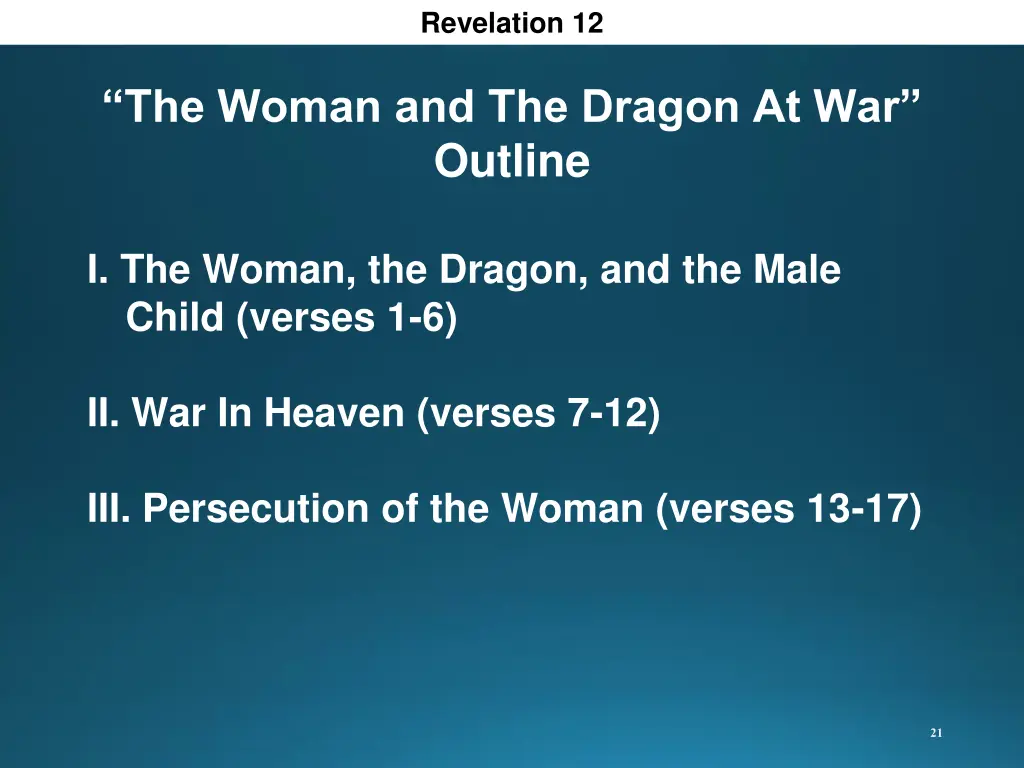 Revelation 12

“The Woman and The Dragon At War” Outline

I. The Woman, the Dragon, and the Male Child (verses 1-6)

II. War In Heaven (verses 7-12)

III. Persecution of the Woman (verses 13-17)

21